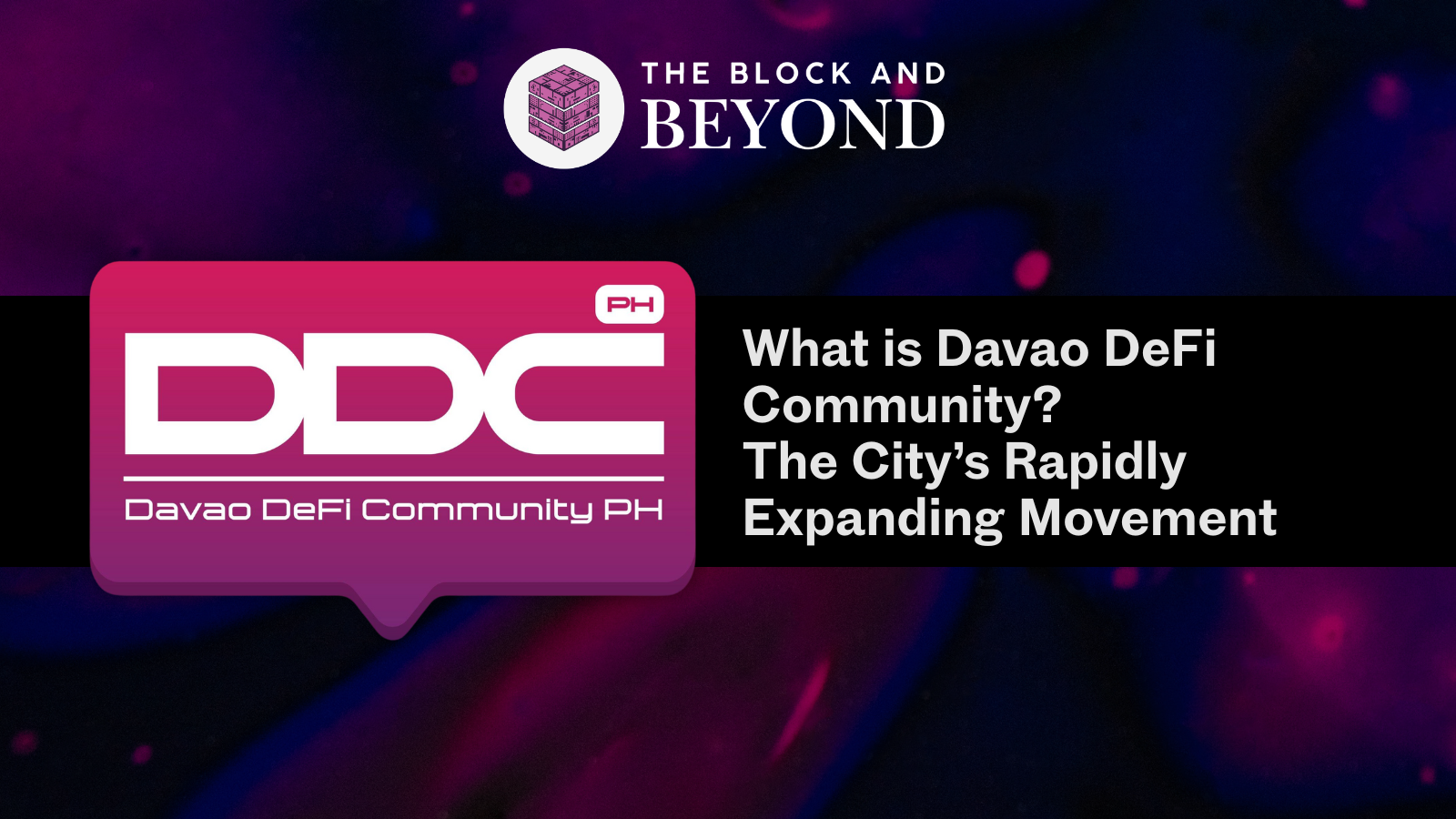 THE BLOCK AND
BEYOND

PH
DDC
Davao DeFi Community PH

What is Davao DeFi Community?
The City's Rapidly Expanding Movement